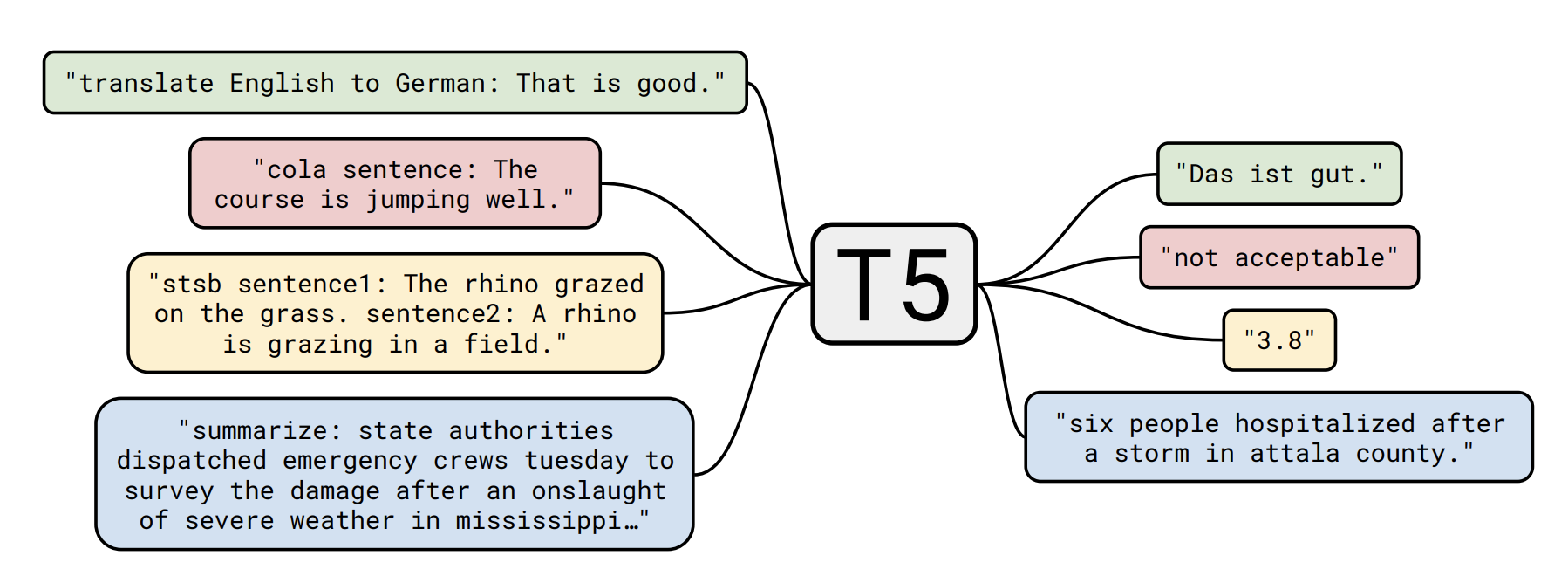 "translate English to German: That is good."

"cola sentence: The course is jumping well."

"stsb sentence1: The rhino grazed on the grass. sentence2: A rhino is grazing in a field."

"summarize: state authorities dispatched emergency crews tuesday to survey the damage after an onslaught of severe weather in mississippi…"

T5

"Das ist gut."

"not acceptable"

"3.8"

"six people hospitalized after a storm in attala county."